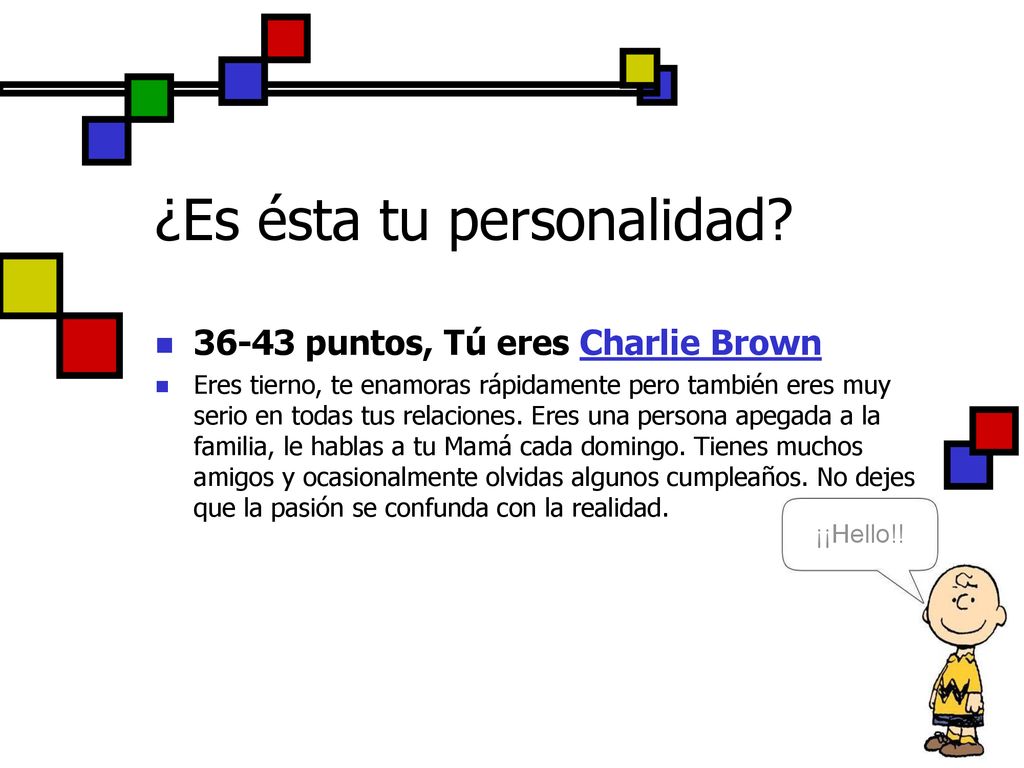 ¿Es ésta tu personalidad?

36-43 puntos, Tú eres Charlie Brown

Eres tierno, te enamoras rápidamente pero también eres muy serio en todas tus relaciones. Eres una persona apegada a la familia, le hablas a tu Mamá cada domingo. Tienes muchos amigos y ocasionalmente olvidas algunos cumpleaños. No dejes que la pasión se confunda con la realidad.

¡¡Hello!!